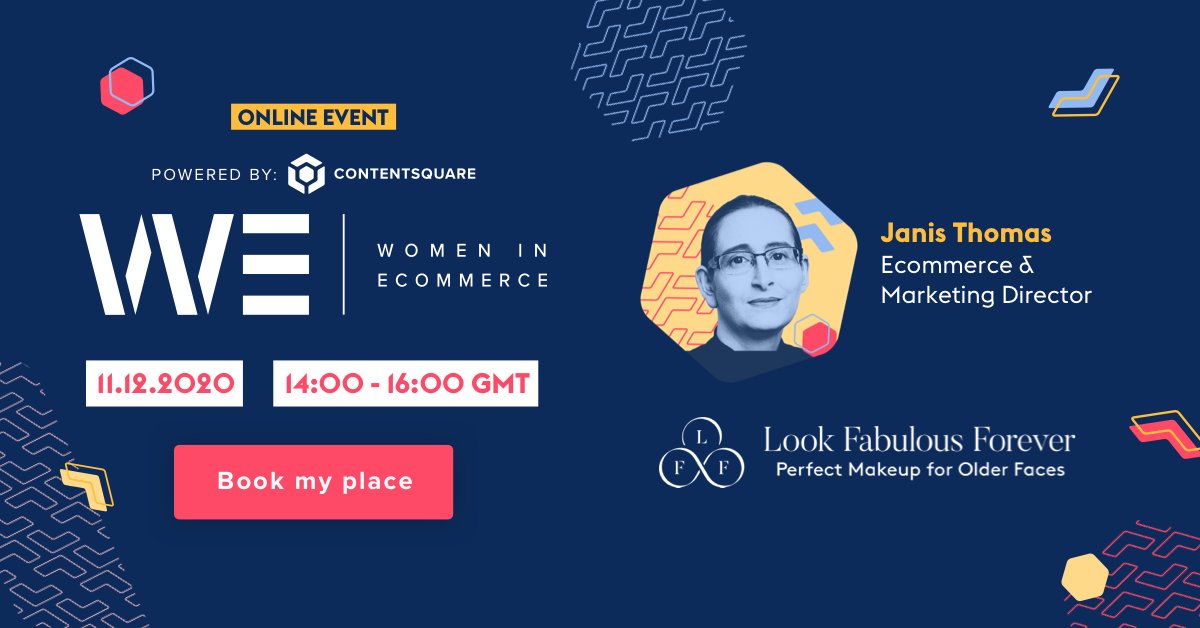 ONLINE EVENT

POWERED BY: CONTENTSQUARE

WE | WOMEN IN ECOMMERCE

11.12.2020

14:00 - 16:00 GMT

Book my place

Janis Thomas
Ecommerce & Marketing Director

L F F Look Fabulous Forever
Perfect Makeup for Older Faces